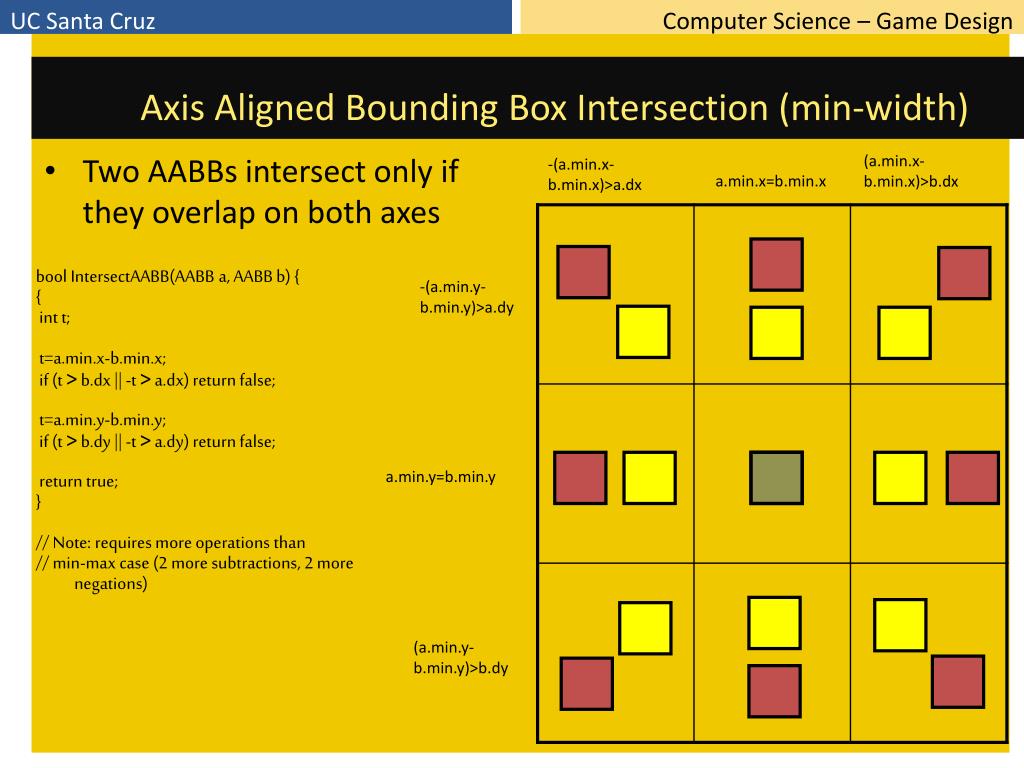 UC Santa Cruz

Computer Science – Game Design

Axis Aligned Bounding Box Intersection (min-width)

• Two AABBs intersect only if they overlap on both axes

bool IntersectAABB(AABB a, AABB b) {
{
int t;

t=a.min.x-b.min.x;
if (t > b.dx || -t > a.dx) return false;

t=a.min.y-b.min.y;
if (t > b.dy || -t > a.dy) return false;

return true;
}

// Note: requires more operations than
// min-max case (2 more subtractions, 2 more negations)

-(a.min.x-b.min.x)>a.dx

a.min.x=b.min.x

(a.min.x-b.min.x)>b.dx

-(a.min.y-b.min.y)>a.dy

a.min.y=b.min.y

(a.min.y-b.min.y)>b.dy